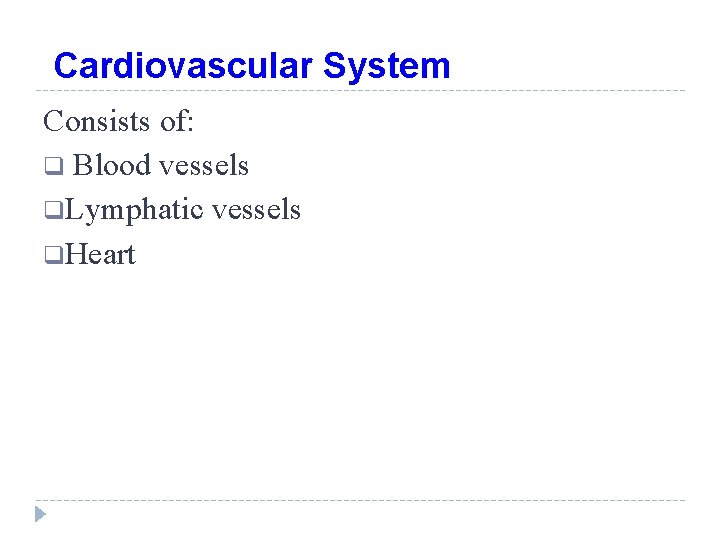 Cardiovascular System

Consists of:

❑ Blood vessels

❑Lymphatic vessels

❑Heart